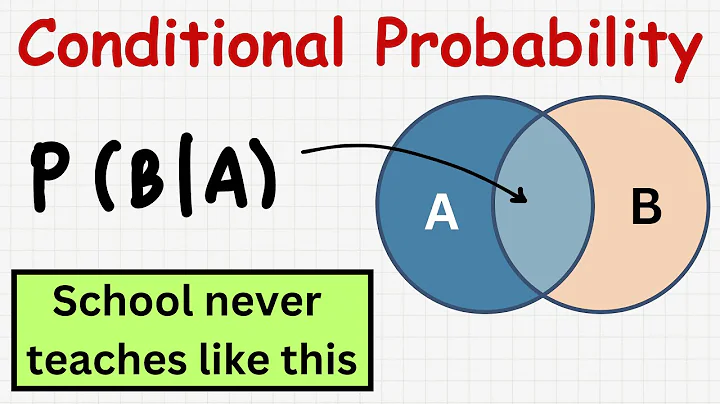 Conditional Probability

$P(B|A)$

A

B

School never teaches like this